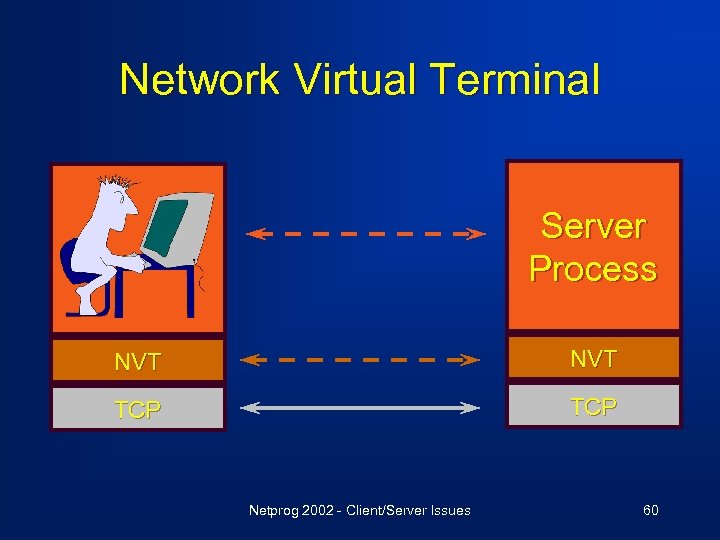 Network Virtual Terminal

NVT

TCP

Server Process

NVT

TCP

Netprog 2002 - Client/Server Issues

60